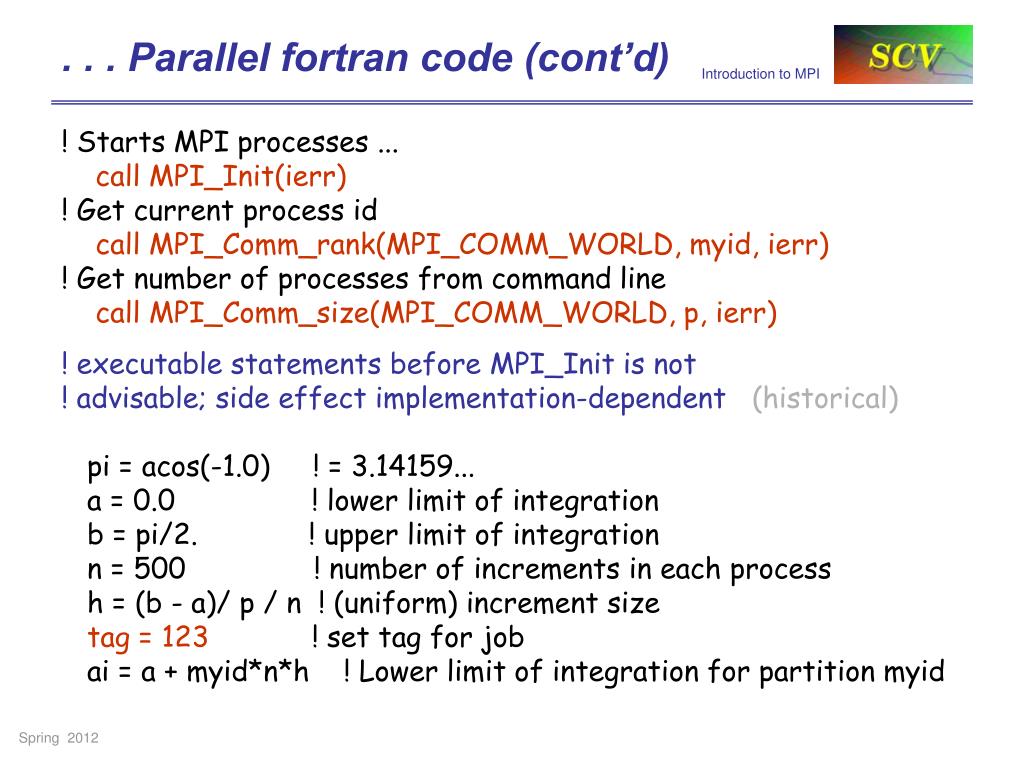 . . . Parallel fortran code (cont'd)

Introduction to MPI

SCV

! Starts MPI processes ...
call MPI_Init(ierr)
! Get current process id
call MPI_Comm_rank(MPI_COMM_WORLD, myid, ierr)
! Get number of processes from command line
call MPI_Comm_size(MPI_COMM_WORLD, p, ierr)

! executable statements before MPI_Init is not
! advisable; side effect implementation-dependent (historical)

pi = acos(-1.0) ! = 3.14159...
a = 0.0 ! lower limit of integration
b = pi/2. ! upper limit of integration
n = 500 ! number of increments in each process
h = (b - a)/ p / n ! (uniform) increment size
tag = 123 ! set tag for job
ai = a + myid*n*h ! Lower limit of integration for partition myid

Spring 2012